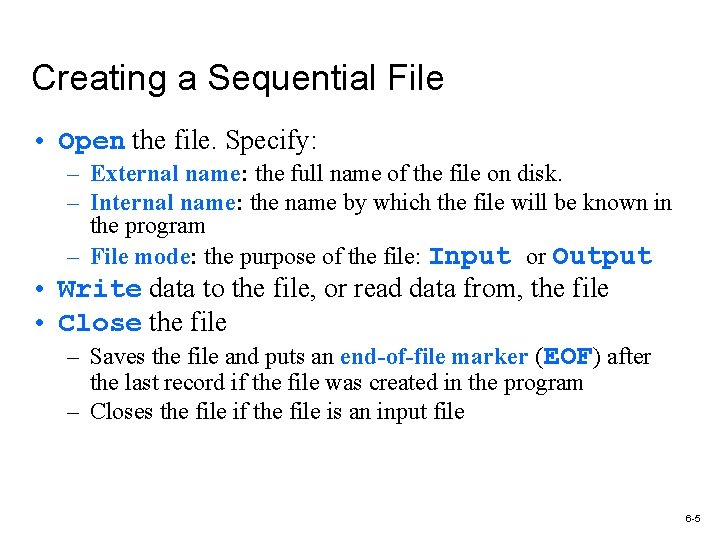 Creating a Sequential File

• Open the file. Specify:
 – External name: the full name of the file on disk.
 – Internal name: the name by which the file will be known in the program
 – File mode: the purpose of the file: Input or Output
• Write data to the file, or read data from, the file
• Close the file
 – Saves the file and puts an end-of-file marker (EOF) after the last record if the file was created in the program
 – Closes the file if the file is an input file

6-5